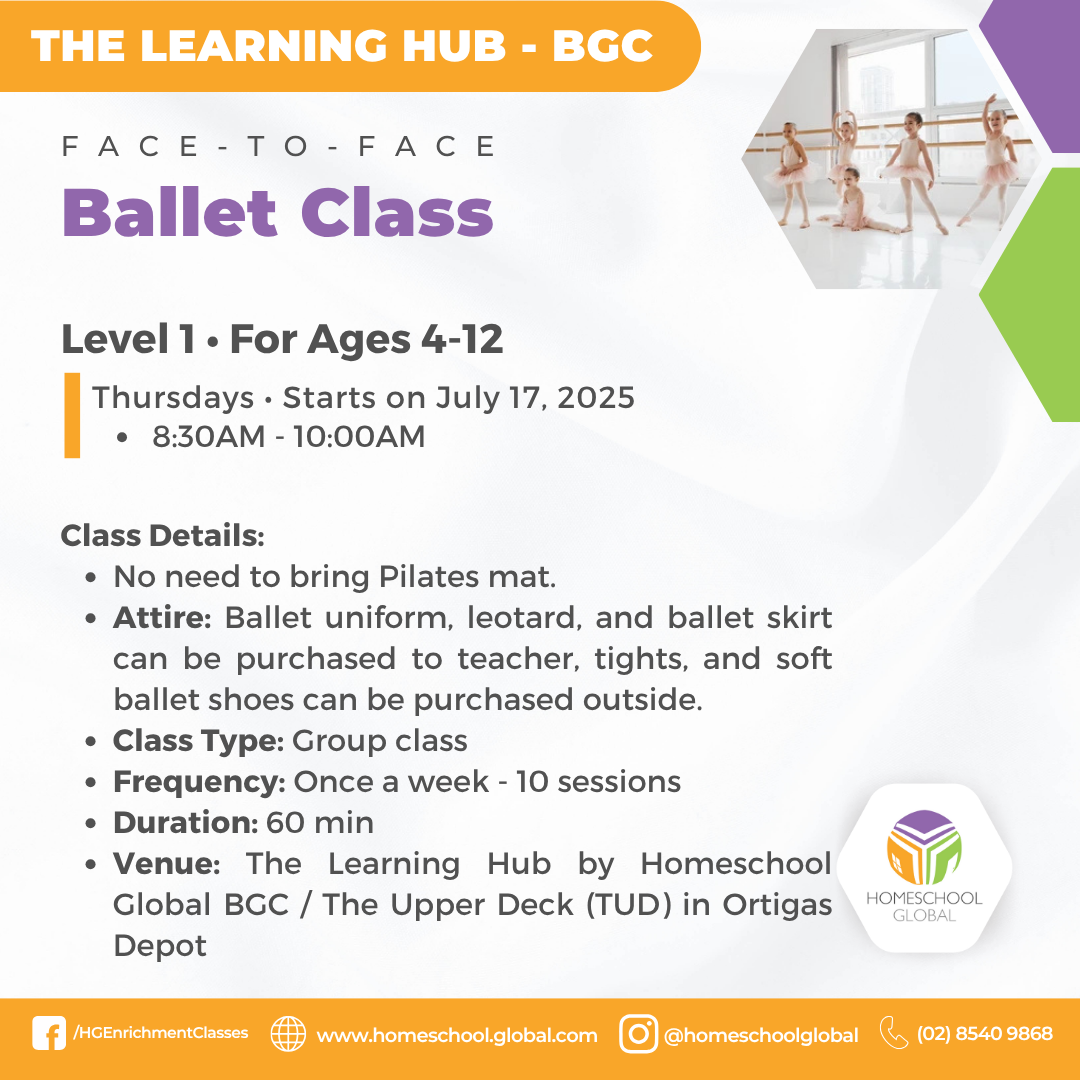 THE LEARNING HUB - BGC

FACE-TO-FACE
Ballet Class

Level 1 • For Ages 4-12

Thursdays • Starts on July 17, 2025
• 8:30AM - 10:00AM

Class Details:
• No need to bring Pilates mat.
• Attire: Ballet uniform, leotard, and ballet skirt can be purchased to teacher, tights, and soft ballet shoes can be purchased outside.
• Class Type: Group class
• Frequency: Once a week - 10 sessions
• Duration: 60 min
• Venue: The Learning Hub by Homeschool Global BGC / The Upper Deck (TUD) in Ortigas Depot

HOMESCHOOL GLOBAL

/HGEnrichmentClasses www.homeschool.global.com @homeschoolglobal (02) 8540 9868